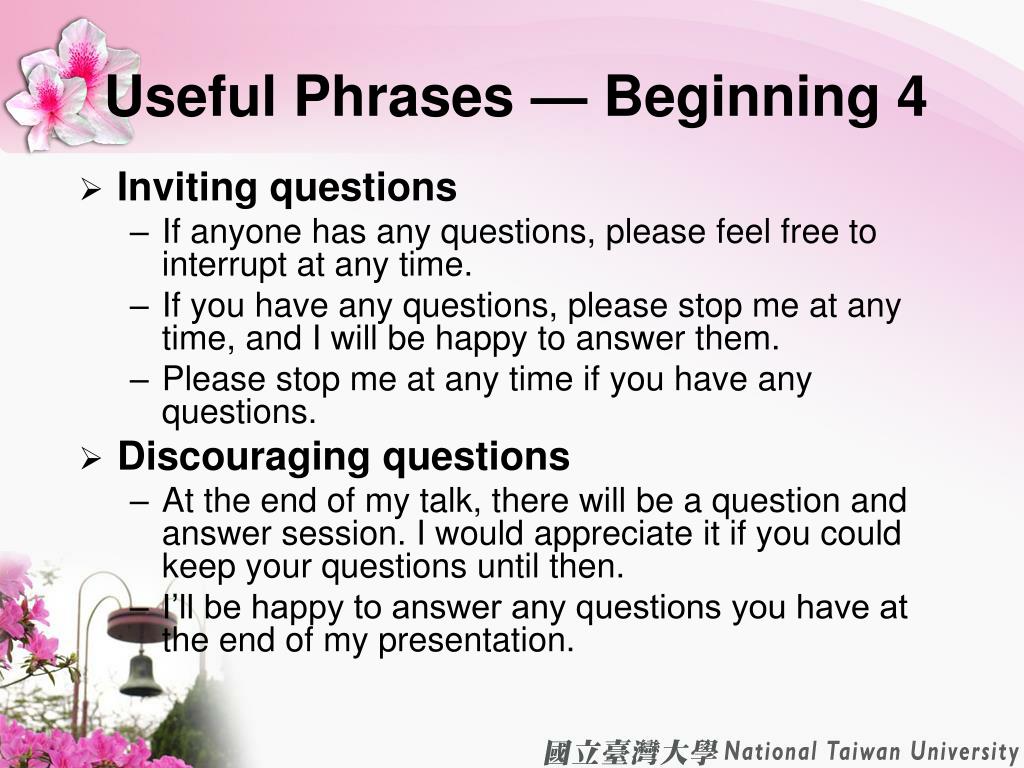 Useful Phrases — Beginning 4

➢ Inviting questions
– If anyone has any questions, please feel free to interrupt at any time.
– If you have any questions, please stop me at any time, and I will be happy to answer them.
– Please stop me at any time if you have any questions.

➢ Discouraging questions
– At the end of my talk, there will be a question and answer session. I would appreciate it if you could keep your questions until then.
– I'll be happy to answer any questions you have at the end of my presentation.

國立臺灣大學 National Taiwan University